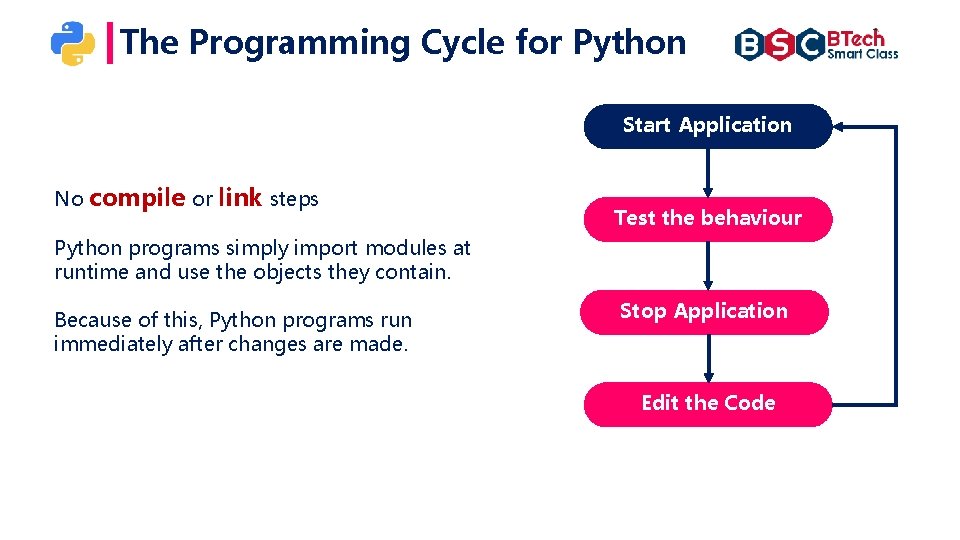 The Programming Cycle for Python

BSC BTech Smart Class

No compile or link steps

Python programs simply import modules at runtime and use the objects they contain.

Because of this, Python programs run immediately after changes are made.

Start Application

Test the behaviour

Stop Application

Edit the Code